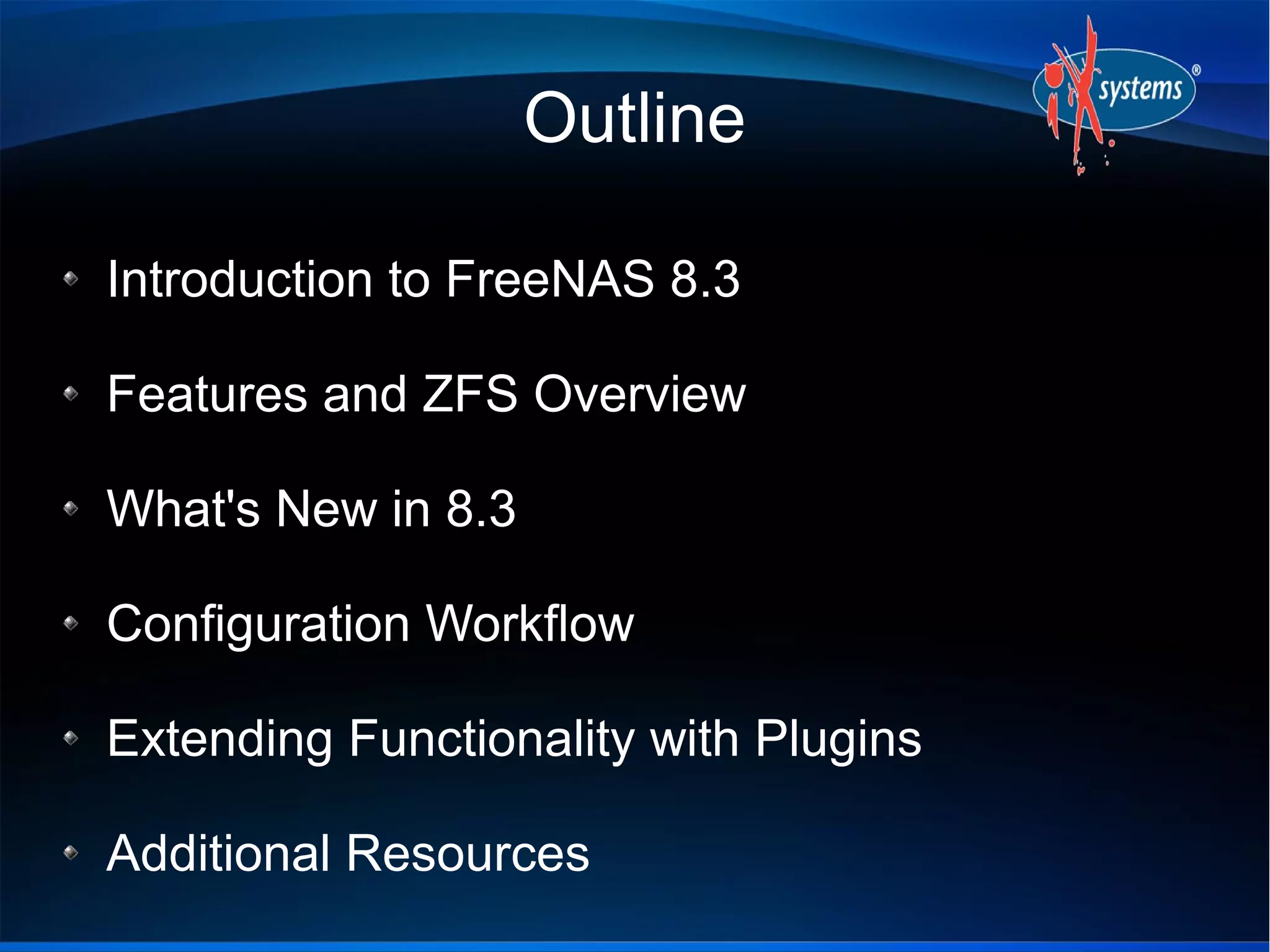 Outline

iX systems®

Introduction to FreeNAS 8.3

Features and ZFS Overview

What's New in 8.3

Configuration Workflow

Extending Functionality with Plugins

Additional Resources